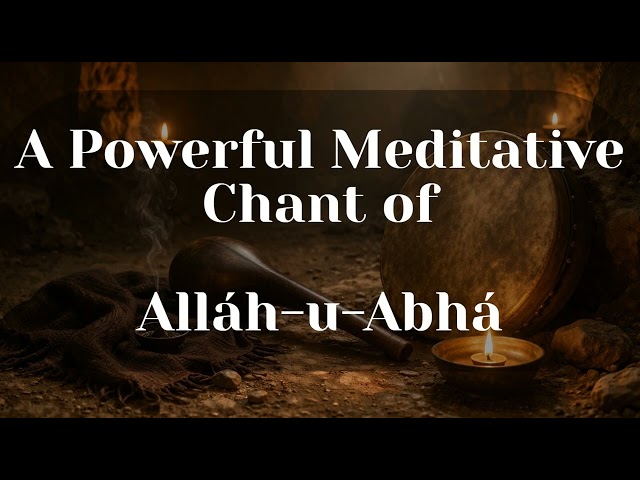 A Powerful Meditative Chant of

Alláh-u-Abhá